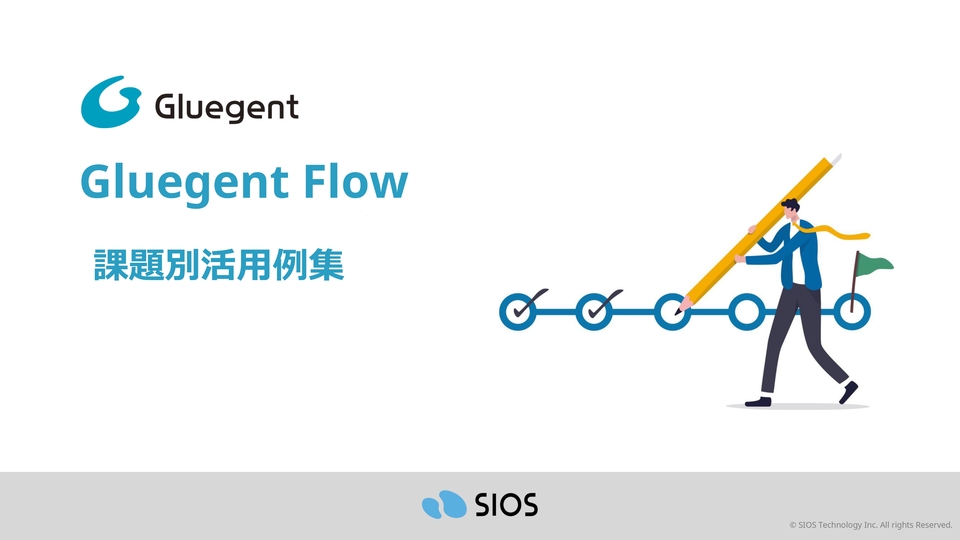 Gluegent

Gluegent Flow

課題別活用例集

SIOS

© SIOS Technology Inc. All rights Reserved.